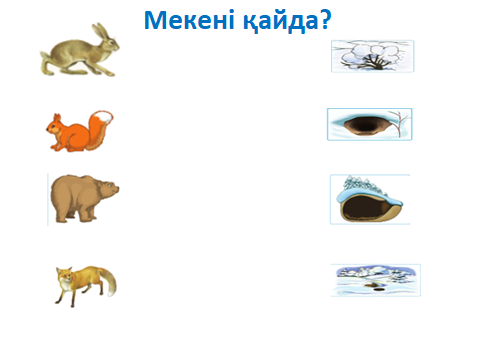 Мекені қайда?